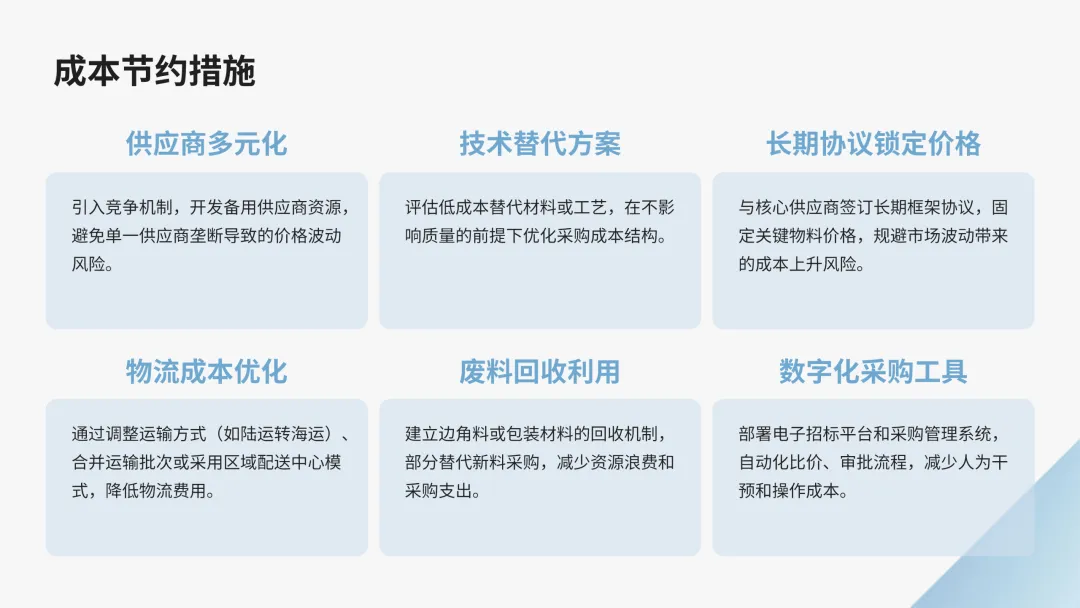 成本节约措施

供应商多元化

引入竞争机制，开发备用供应商资源，避免单一供应商垄断导致的价格波动风险。

技术替代方案

评估低成本替代材料或工艺，在不影响质量的前提下优化采购成本结构。

长期协议锁定价格

与核心供应商签订长期框架协议，固定关键物料价格，规避市场波动带来的成本上升风险。

物流成本优化

通过调整运输方式（如陆运转海运）、合并运输批次或采用区域配送中心模式，降低物流费用。

废料回收利用

建立边角料或包装材料的回收机制，部分替代新料采购，减少资源浪费和采购支出。

数字化采购工具

部署电子招标平台和采购管理系统，自动化比价、审批流程，减少人为干预和操作成本。